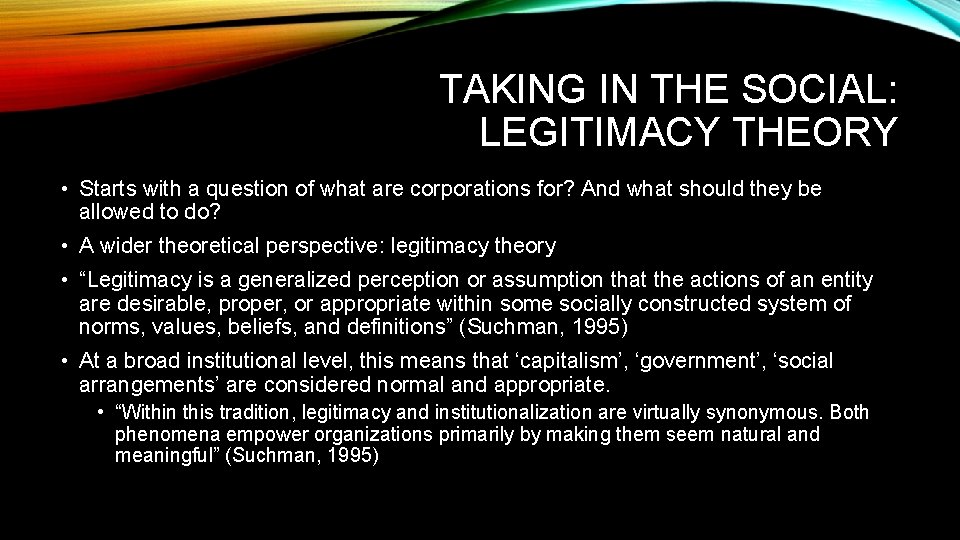 TAKING IN THE SOCIAL: LEGITIMACY THEORY

• Starts with a question of what are corporations for? And what should they be allowed to do?

• A wider theoretical perspective: legitimacy theory

• “Legitimacy is a generalized perception or assumption that the actions of an entity are desirable, proper, or appropriate within some socially constructed system of norms, values, beliefs, and definitions” (Suchman, 1995)

• At a broad institutional level, this means that ‘capitalism’, ‘government’, ‘social arrangements’ are considered normal and appropriate.

• “Within this tradition, legitimacy and institutionalization are virtually synonymous. Both phenomena empower organizations primarily by making them seem natural and meaningful” (Suchman, 1995)